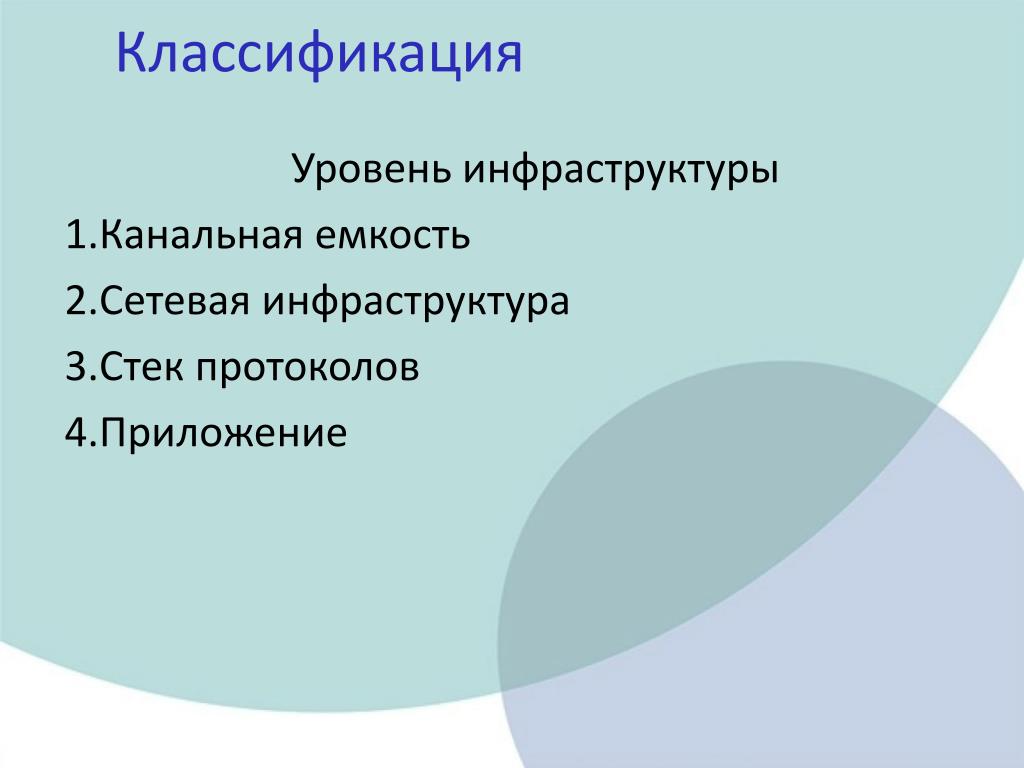 Классификация

Уровень инфраструктуры

1.Канальная емкость

2.Сетевая инфраструктура

3.Стек протоколов

4.Приложение